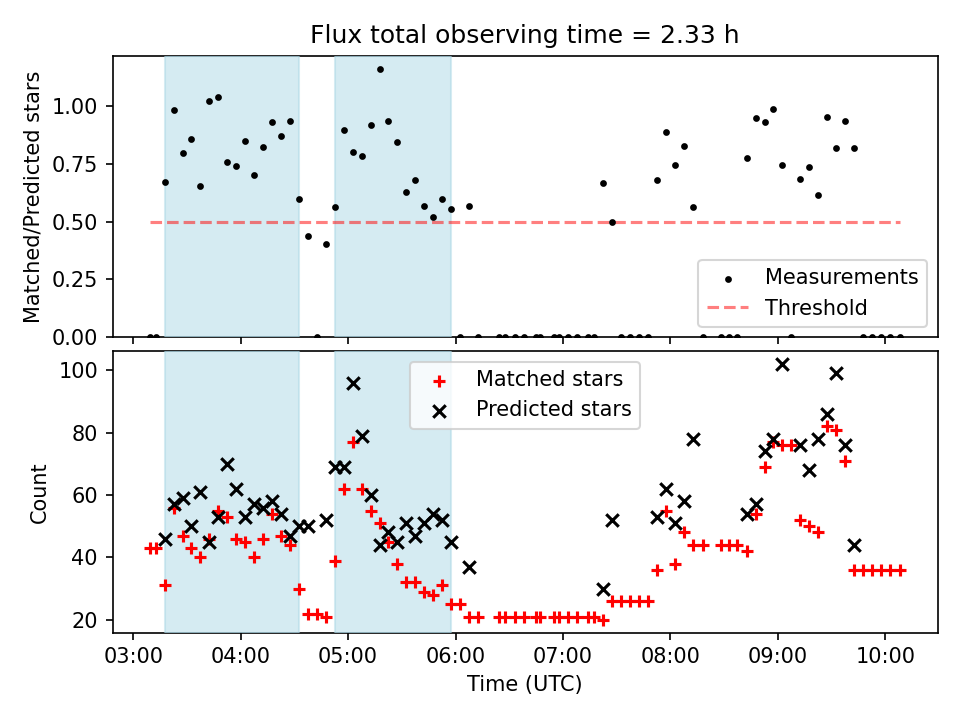 Flux total observing time = 2.33 h

Matched/Predicted stars

1.00
0.75
0.50
0.25
0.00

Measurements
Threshold

Count

100
80
60
40
20

Matched stars
Predicted stars

03:00 04:00 05:00 06:00 07:00 08:00 09:00 10:00

Time (UTC)